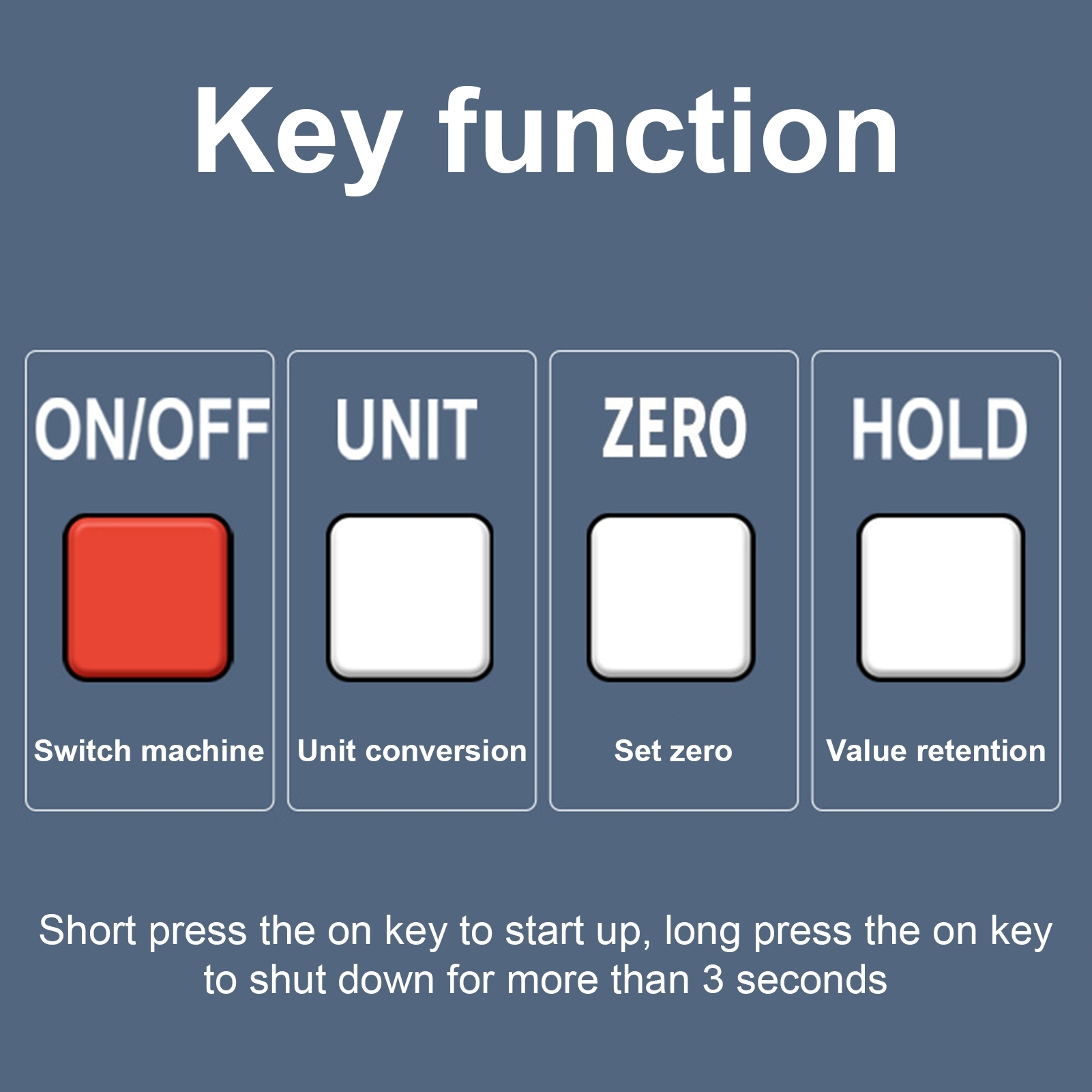 Key function

ON/OFF

Switch machine

UNIT

Unit conversion

ZERO

Set zero

HOLD

Value retention

Short press the on key to start up, long press the on key to shut down for more than 3 seconds